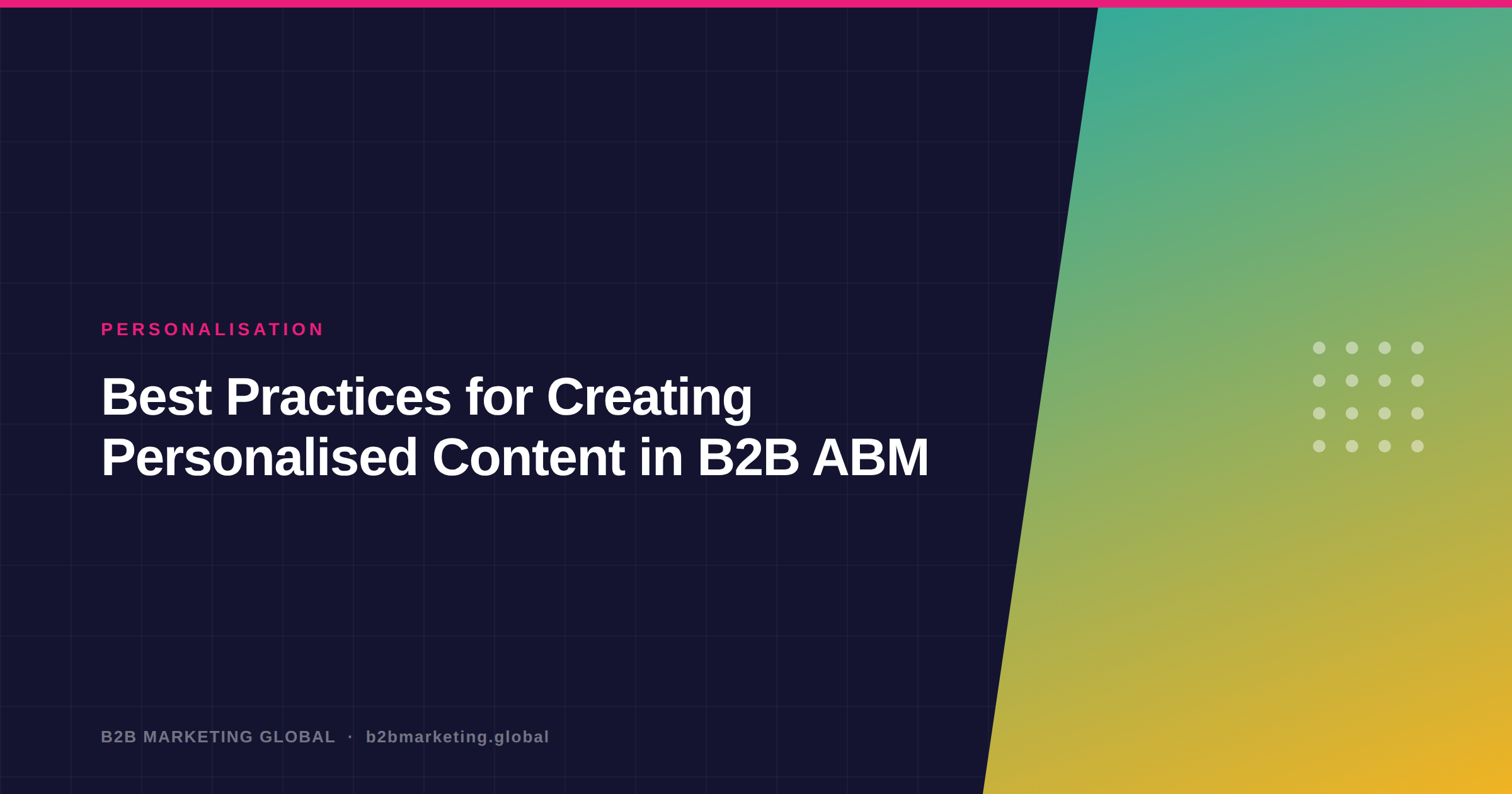 PERSONALISATION

Best Practices for Creating Personalised Content in B2B ABM

B2B MARKETING GLOBAL · b2bmarketing.global